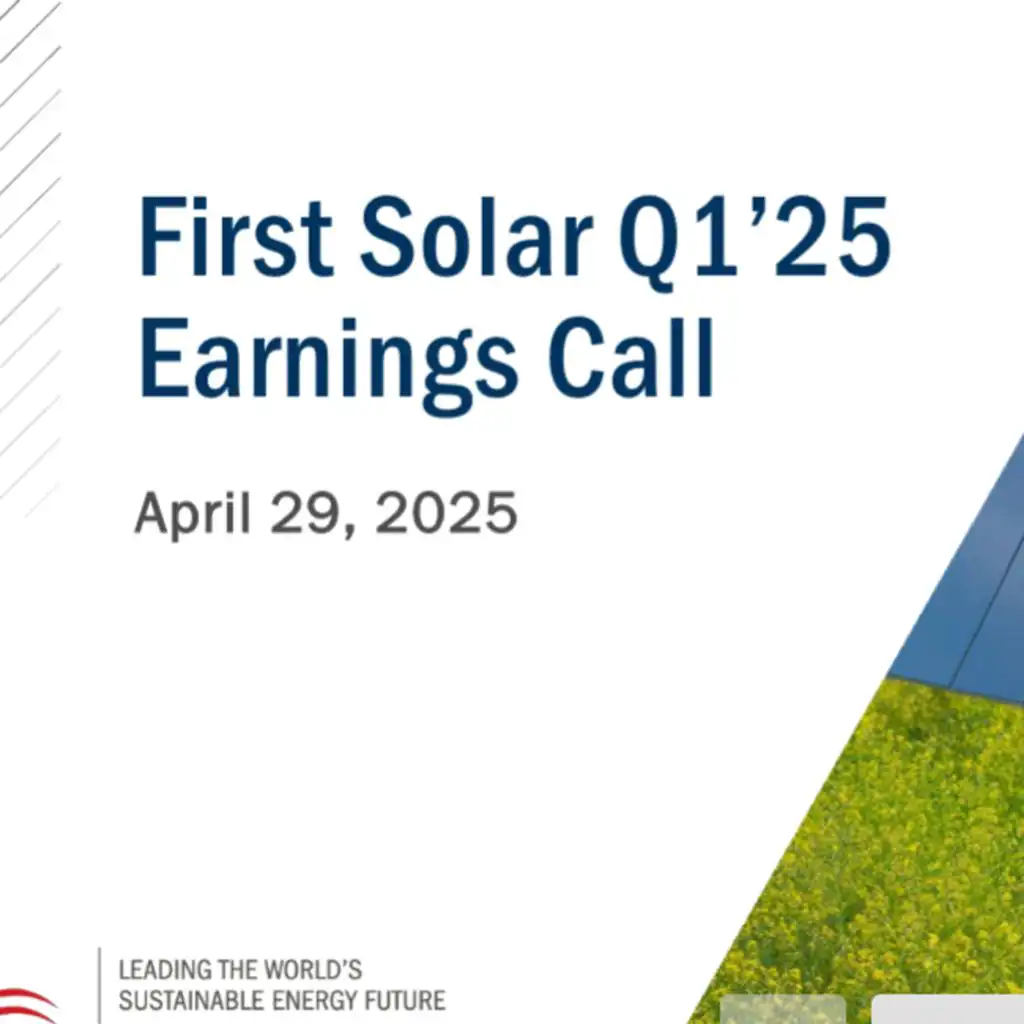 First Solar Q1'25 Earnings Call

April 29, 2025

LEADING THE WORLD'S SUSTAINABLE ENERGY FUTURE